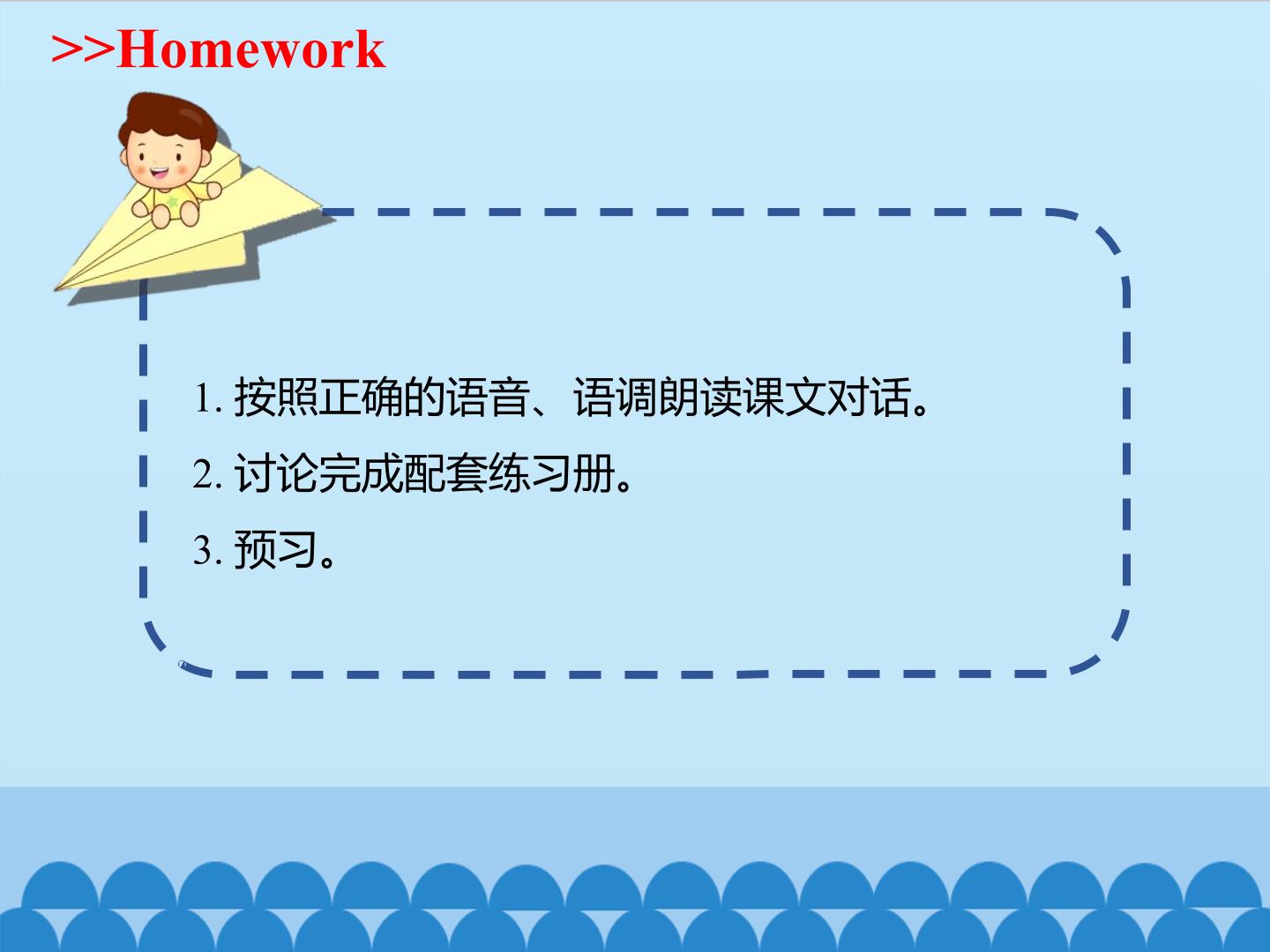 >>Homework

1.按照正确的语音、语调朗读课文对话。

2.讨论完成配套练习册。

3.预习。